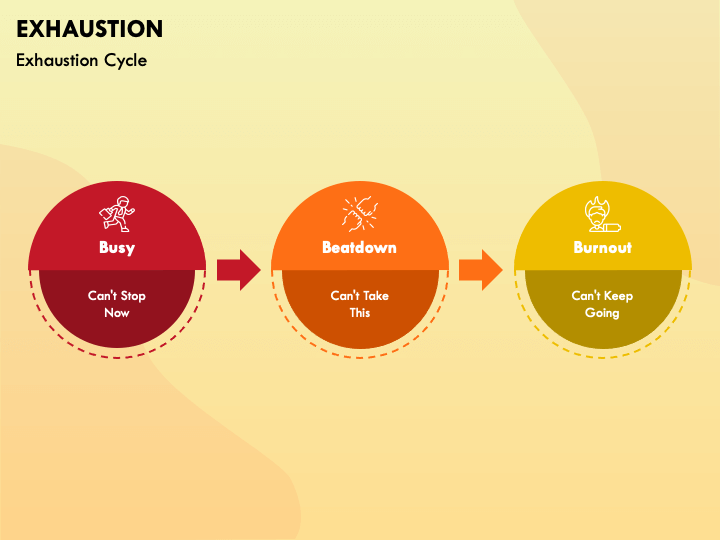 EXHAUSTION

Exhaustion Cycle

Busy

Can't Stop Now

Beatdown

Can't Take This

Burnout

Can't Keep Going